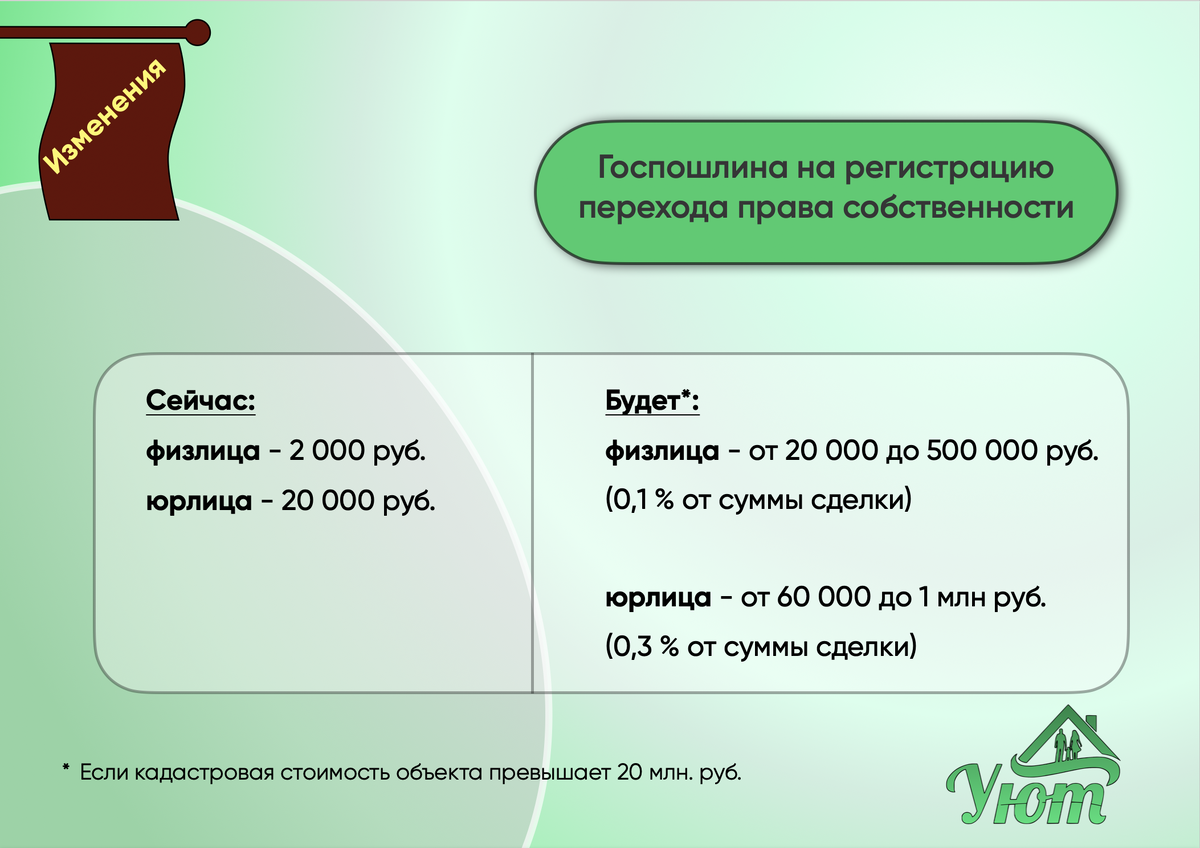 Изменения

Госпошлина на регистрацию перехода права собственности

Сейчас:
физлица - 2 000 руб.
юрлица - 20 000 руб.

Будет*:
физлица - от 20 000 до 500 000 руб.
(0,1 % от суммы сделки)

юрлица - от 60 000 до 1 млн руб.
(0,3 % от суммы сделки)

* Если кадастровая стоимость объекта превышает 20 млн. руб.

Уют